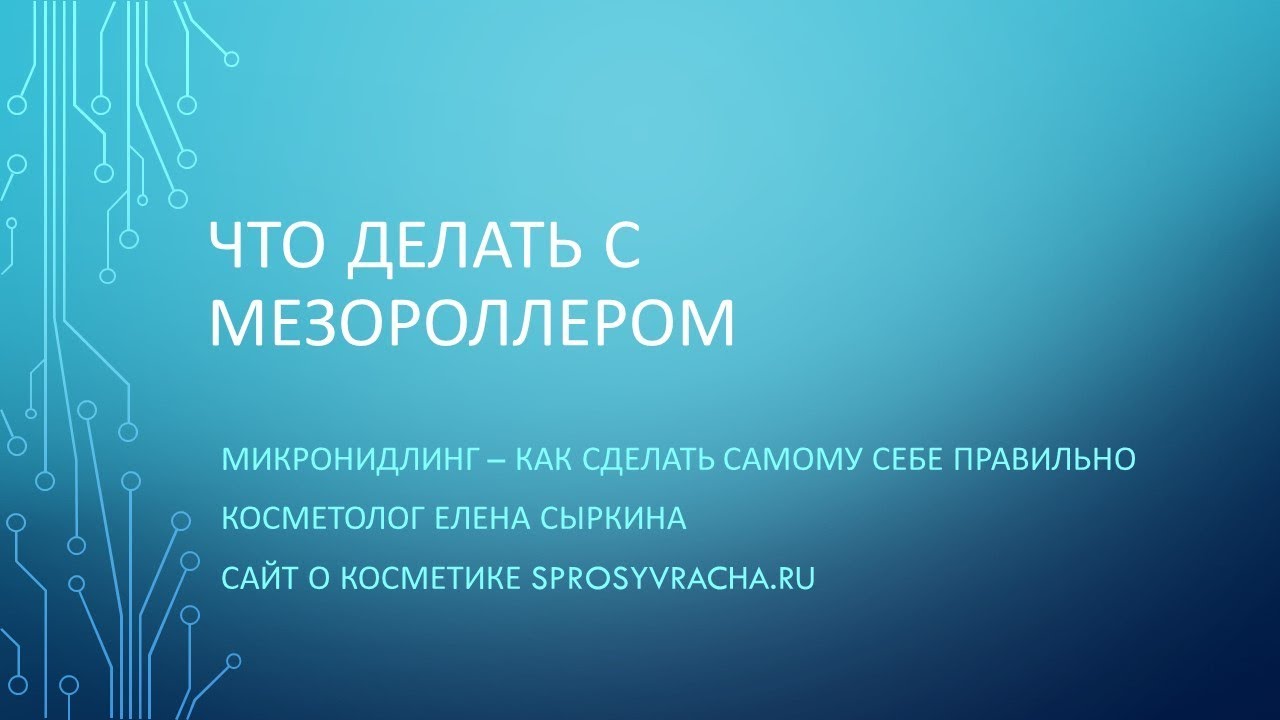 ЧТО ДЕЛАТЬ С МЕЗОРОЛЛЕРОМ

МИКРОНИДЛИНГ – КАК СДЕЛАТЬ САМОМУ СЕБЕ ПРАВИЛЬНО

КОСМЕТОЛОГ ЕЛЕНА СЫРКИНА

САЙТ О КОСМЕТИКЕ SPROSYVRACHA.RU